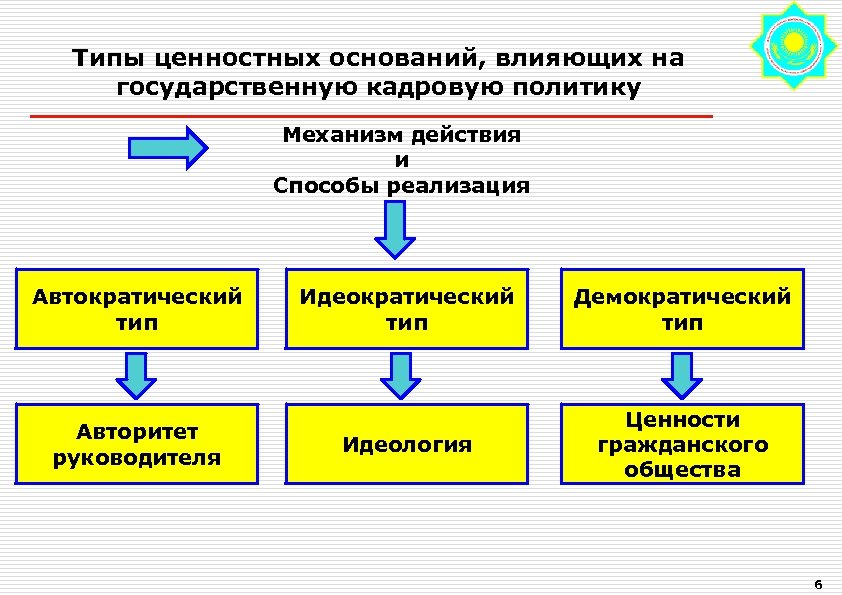 Типы ценностных оснований, влияющих на государственную кадровую политику

Механизм действия
и
Способы реализация

Автократический тип

Идеократический тип

Демократический тип

Авторитет руководителя

Идеология

Ценности гражданского общества

6